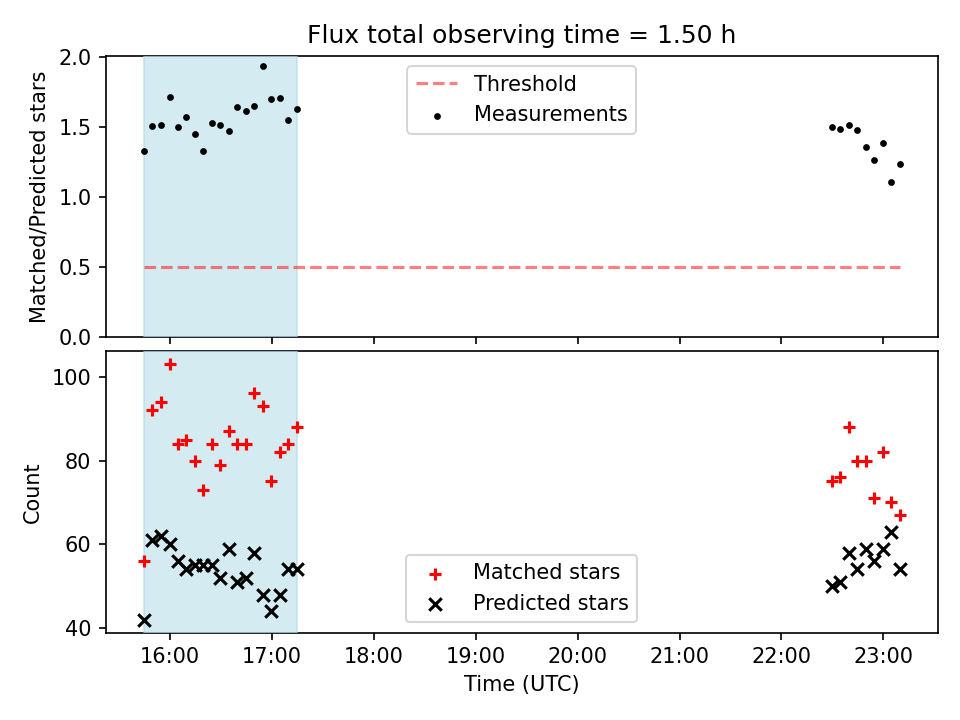 Flux total observing time = 1.50 h

Matched/Predicted stars

2.0
1.5
1.0
0.5
0.0

Threshold
Measurements

Count

100
80
60
40

Matched stars
Predicted stars

16:00
17:00
18:00
19:00
20:00
21:00
22:00
23:00

Time (UTC)